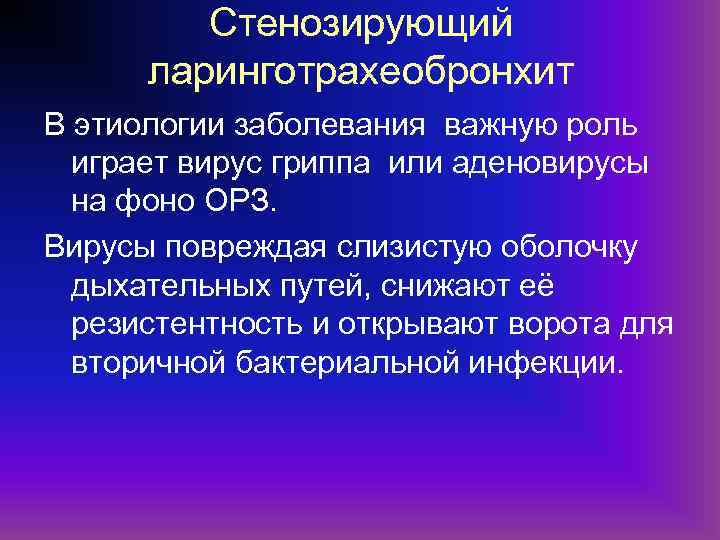 Стенозирующий ларинготрахеобронхит

В этиологии заболевания важную роль играет вирус гриппа или аденовирусы на фоно ОРЗ.

Вирусы повреждая слизистую оболочку дыхательных путей, снижают её резистентность и открывают ворота для вторичной бактериальной инфекции.